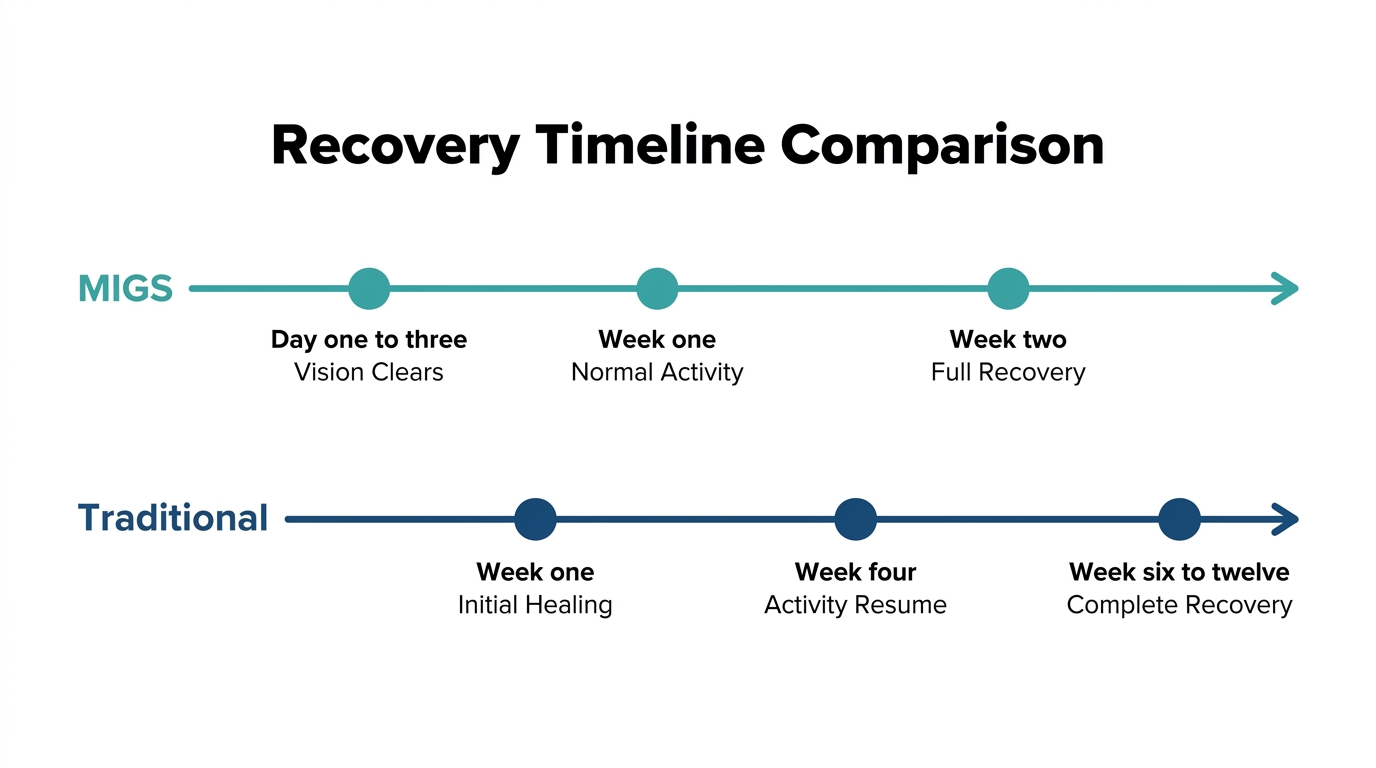 Recovery Timeline Comparison

MIGS

Day one to three
Vision Clears

Week one
Normal Activity

Week two
Full Recovery

Traditional

Week one
Initial Healing

Week four
Activity Resume

Week six to twelve
Complete Recovery